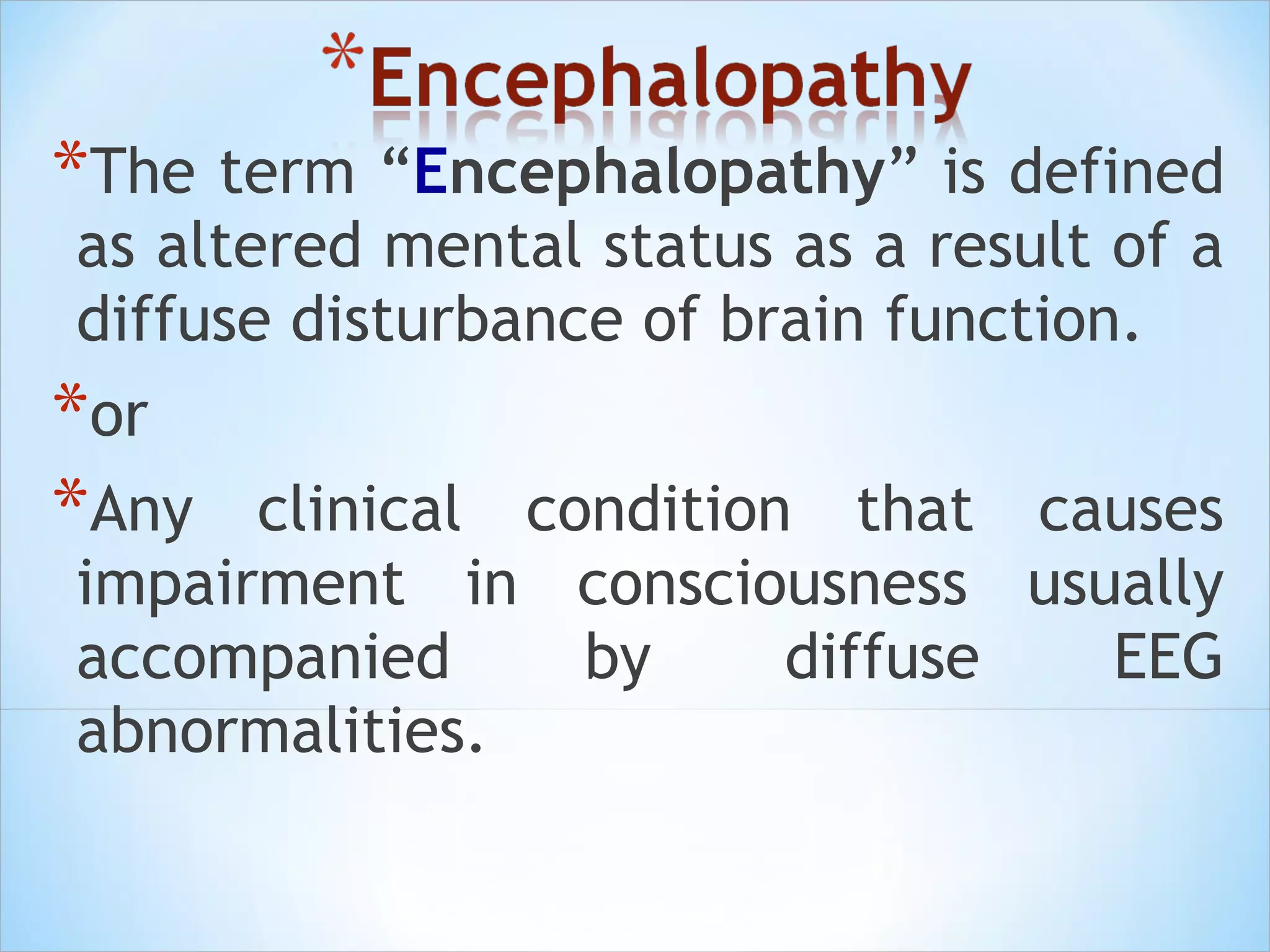 *Encephalopathy

*The term “Encephalopathy” is defined as altered mental status as a result of a diffuse disturbance of brain function.

*or

*Any clinical condition that causes impairment in consciousness usually accompanied by diffuse EEG abnormalities.